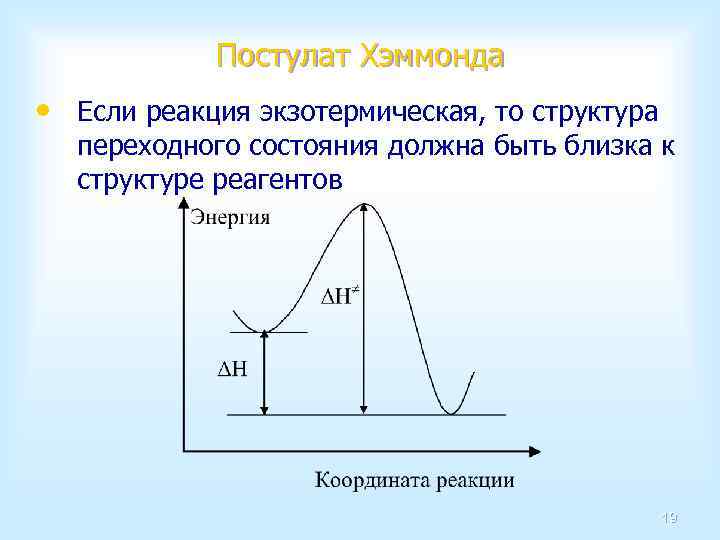 Постулат Хэммонда

• Если реакция экзотермическая, то структура переходного состояния должна быть близка к структуре реагентов

Энергия

$\Delta H^{\neq}$

$\Delta H$

Координата реакции

19